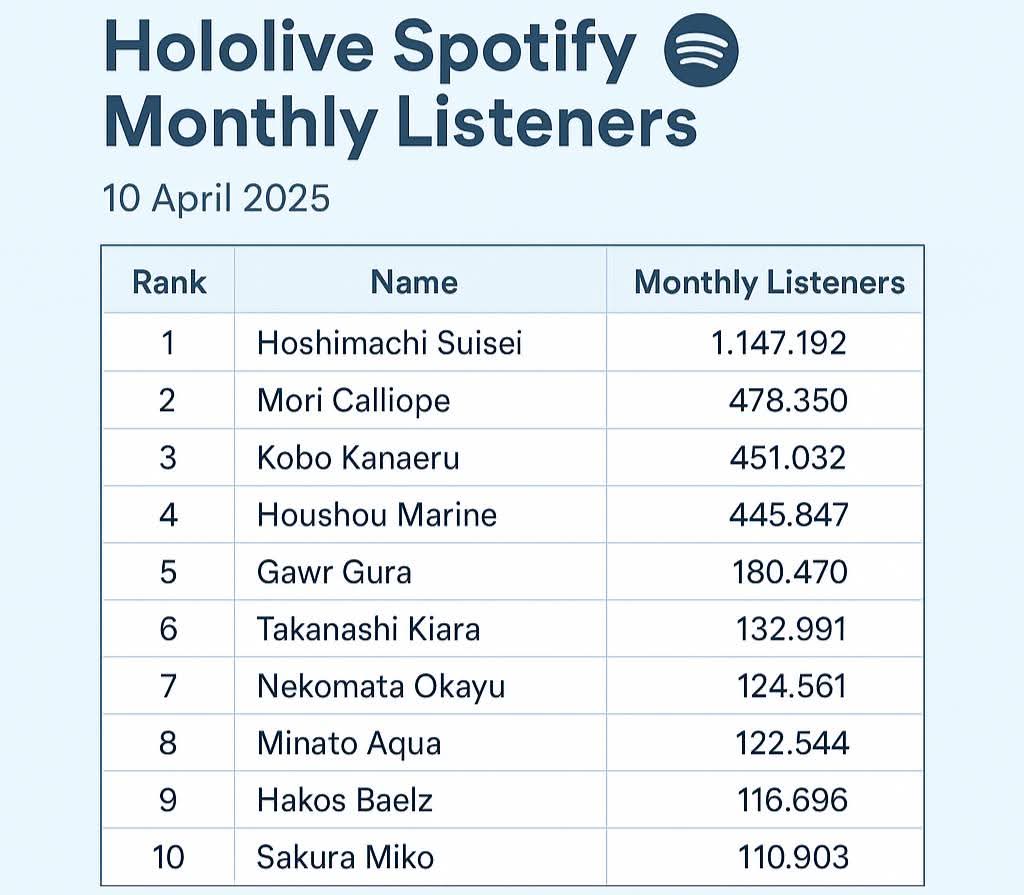 Hololive Spotify Monthly Listeners

10 April 2025

| Rank | Name | Monthly Listeners |
|---|---|---|
| 1 | Hoshimachi Suisei | 1.147.192 |
| 2 | Mori Calliope | 478.350 |
| 3 | Kobo Kanaeru | 451.032 |
| 4 | Houshou Marine | 445.847 |
| 5 | Gawr Gura | 180.470 |
| 6 | Takanashi Kiara | 132.991 |
| 7 | Nekomata Okayu | 124.561 |
| 8 | Minato Aqua | 122.544 |
| 9 | Hakos Baelz | 116.696 |
| 10 | Sakura Miko | 110.903 |